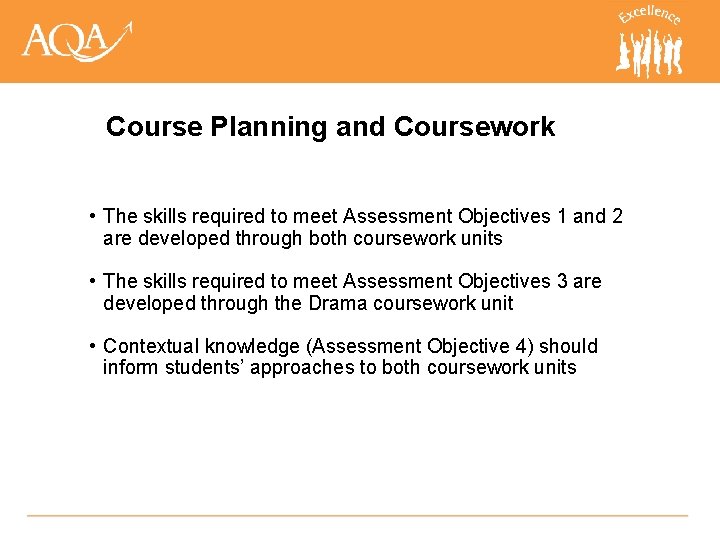 AQA

Excellence

Course Planning and Coursework

• The skills required to meet Assessment Objectives 1 and 2 are developed through both coursework units

• The skills required to meet Assessment Objectives 3 are developed through the Drama coursework unit

• Contextual knowledge (Assessment Objective 4) should inform students' approaches to both coursework units